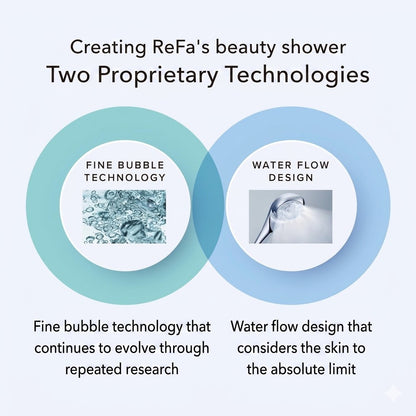 Creating ReFa's beauty shower
Two Proprietary Technologies

FINE BUBBLE TECHNOLOGY

WATER FLOW DESIGN

Fine bubble technology that continues to evolve through repeated research

Water flow design that considers the skin to the absolute limit